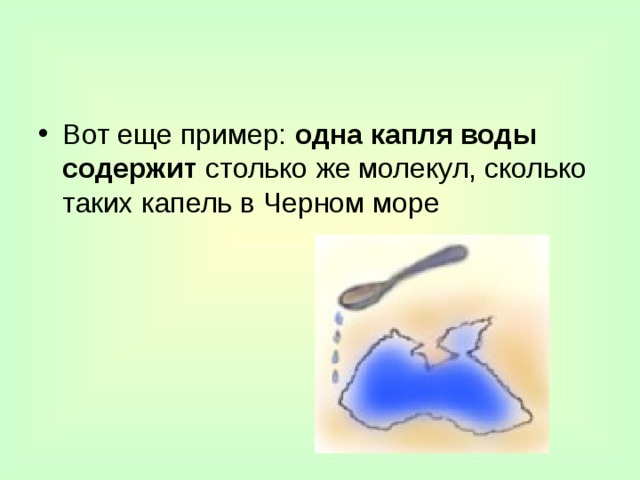 • Вот еще пример: одна капля воды содержит столько же молекул, сколько таких капель в Черном море